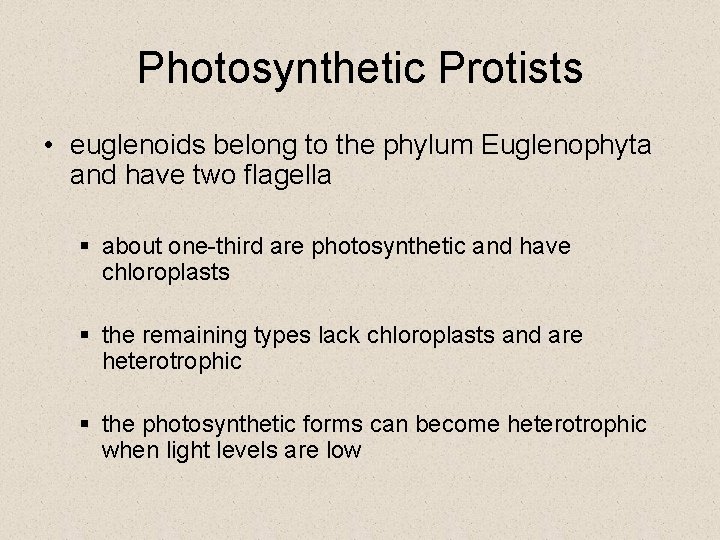 Photosynthetic Protists

• euglenoids belong to the phylum Euglenophyta and have two flagella

▪ about one-third are photosynthetic and have chloroplasts

▪ the remaining types lack chloroplasts and are heterotrophic

▪ the photosynthetic forms can become heterotrophic when light levels are low